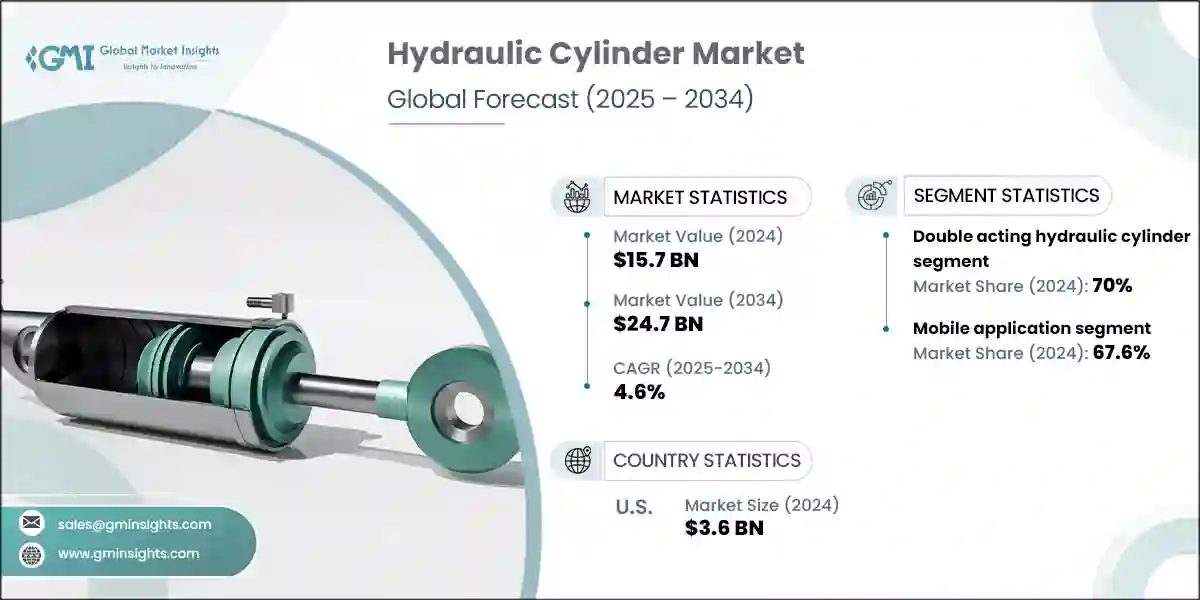 GMI Global Market Insights
Insights to Innovation

Hydraulic Cylinder Market
Global Forecast (2025 – 2034)

MARKET STATISTICS

Market Value (2024)
$15.7 BN

Market Value (2034)
$24.7 BN

CAGR (2025-2034)
4.6%

SEGMENT STATISTICS

Double acting hydraulic cylinder segment
Market Share (2024): 70%

Mobile application segment
Market Share (2024): 67.6%

COUNTRY STATISTICS

U.S.
Market Size (2024)
$3.6 BN

sales@gminsights.com
www.gminsights.com